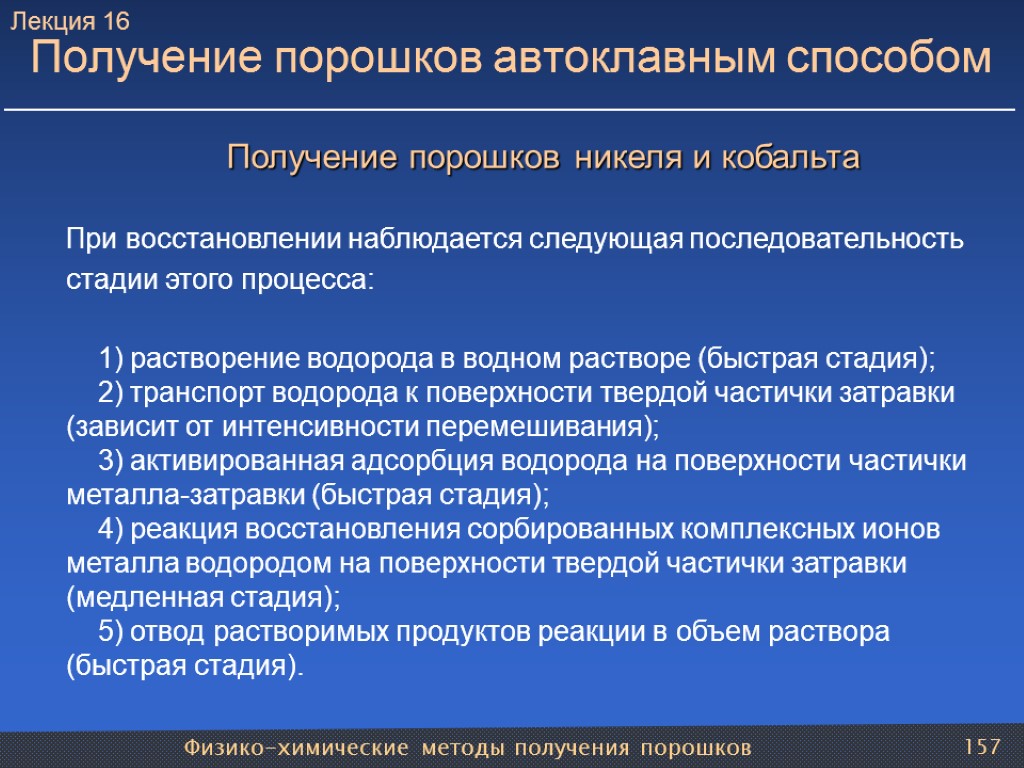 Лекция 16
Получение порошков автоклавным способом

Получение порошков никеля и кобальта

При восстановлении наблюдается следующая последовательность стадии этого процесса:

1) растворение водорода в водном растворе (быстрая стадия);
2) транспорт водорода к поверхности твердой частички затравки (зависит от интенсивности перемешивания);
3) активированная адсорбция водорода на поверхности частички металла-затравки (быстрая стадия);
4) реакция восстановления сорбированных комплексных ионов металла водородом на поверхности твердой частички затравки (медленная стадия);
5) отвод растворимых продуктов реакции в объем раствора (быстрая стадия).

Физико-химические методы получения порошков
157